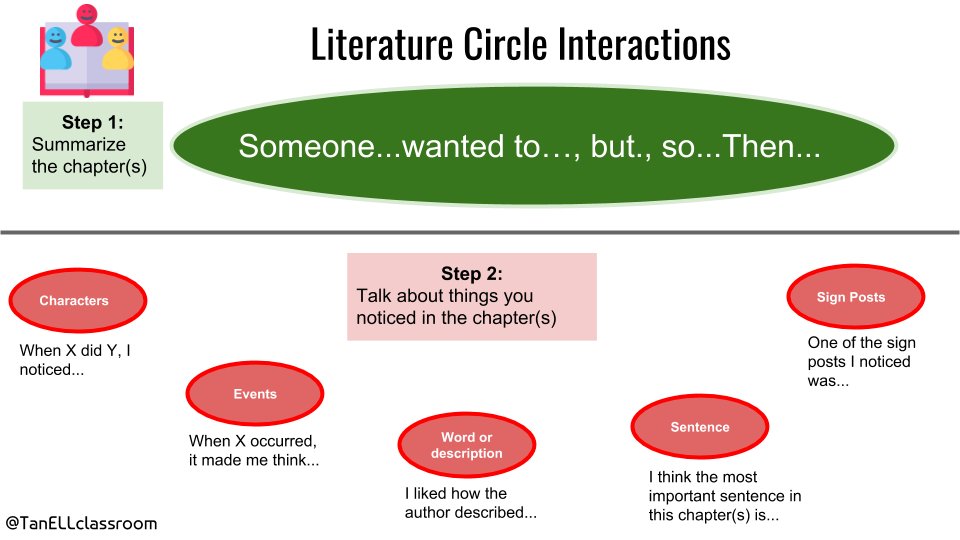 Literature Circle Interactions

Step 1:
Summarize the chapter(s)

Someone...wanted to…, but., so...Then...

Step 2:
Talk about things you noticed in the chapter(s)

Characters

When X did Y, I noticed...

Events

When X occurred, it made me think...

Word or description

I liked how the author described...

Sentence

I think the most important sentence in this chapter(s) is...

Sign Posts

One of the sign posts I noticed was...

@TanELLclassroom